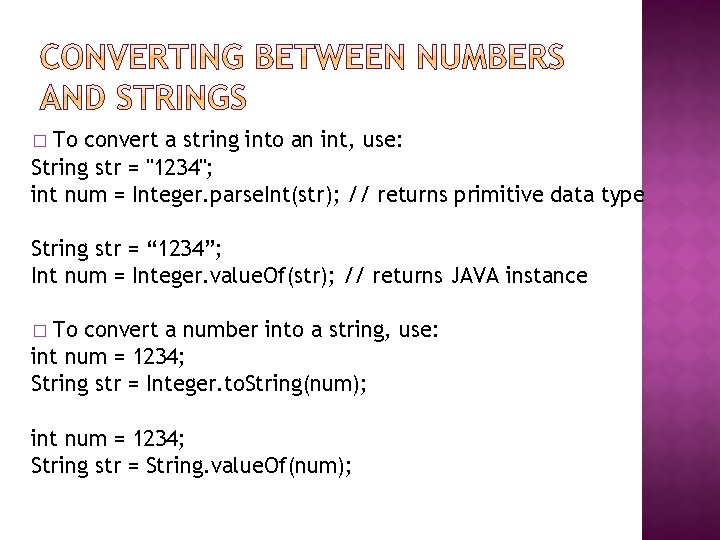 CONVERTING BETWEEN NUMBERS AND STRINGS

□ To convert a string into an int, use:
String str = "1234";
int num = Integer.parseInt(str); // returns primitive data type

String str = “1234”;
Int num = Integer.valueOf(str); // returns JAVA instance

□ To convert a number into a string, use:
int num = 1234;
String str = Integer.toString(num);

int num = 1234;
String str = String.valueOf(num);